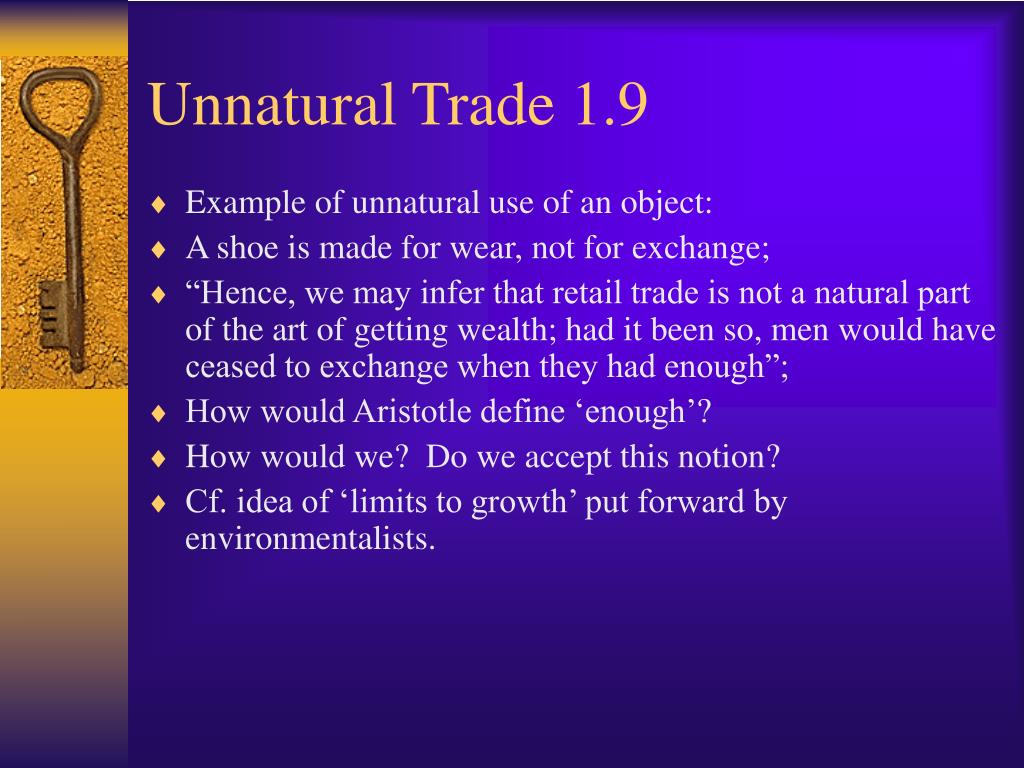 Unnatural Trade 1.9

♦ Example of unnatural use of an object:
♦ A shoe is made for wear, not for exchange;
♦ “Hence, we may infer that retail trade is not a natural part of the art of getting wealth; had it been so, men would have ceased to exchange when they had enough”;
♦ How would Aristotle define ‘enough’?
♦ How would we? Do we accept this notion?
♦ Cf. idea of ‘limits to growth’ put forward by environmentalists.